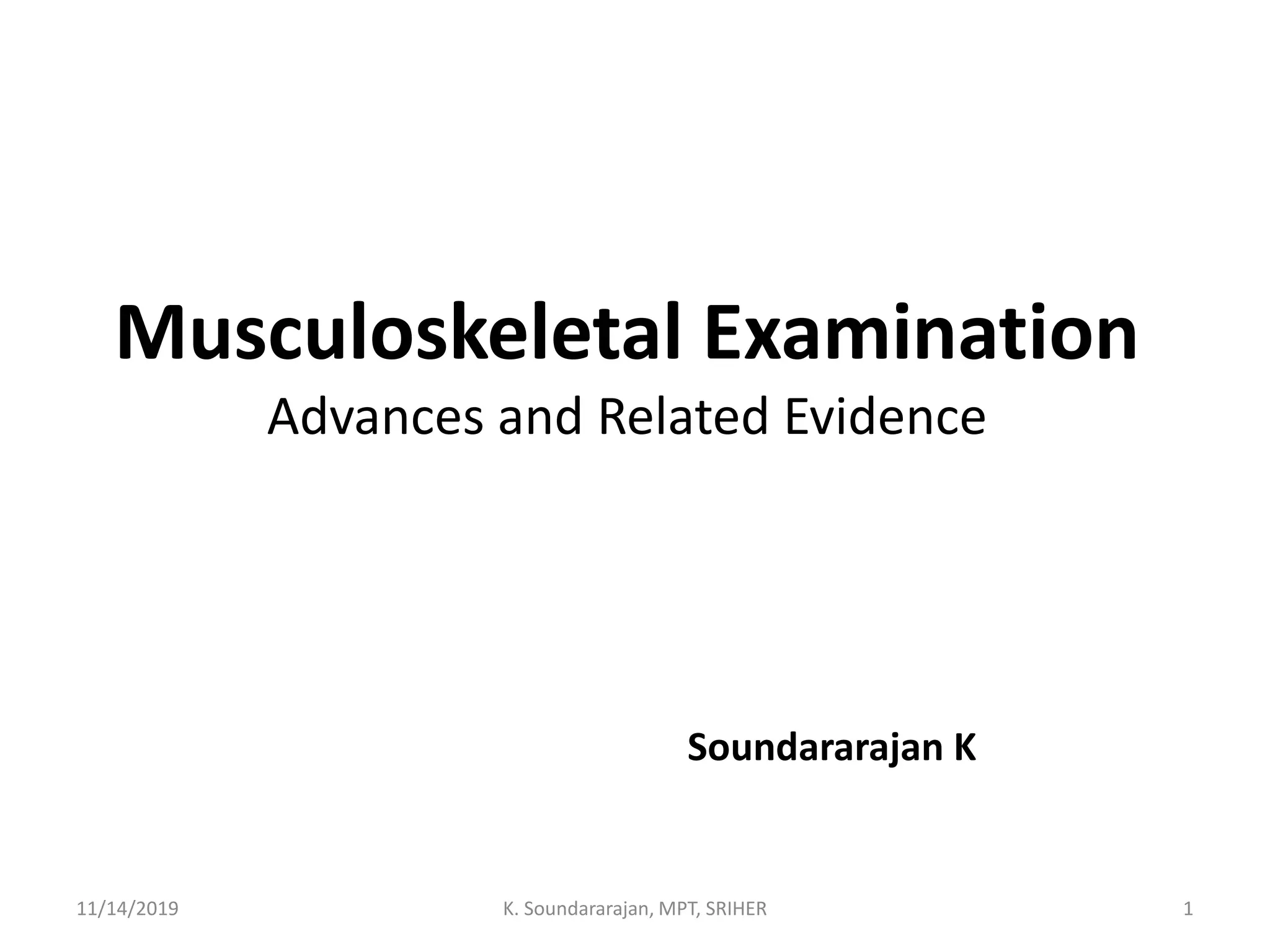 Musculoskeletal Examination

Advances and Related Evidence

Soundararajan K

11/14/2019

K. Soundararajan, MPT, SRIHER

1